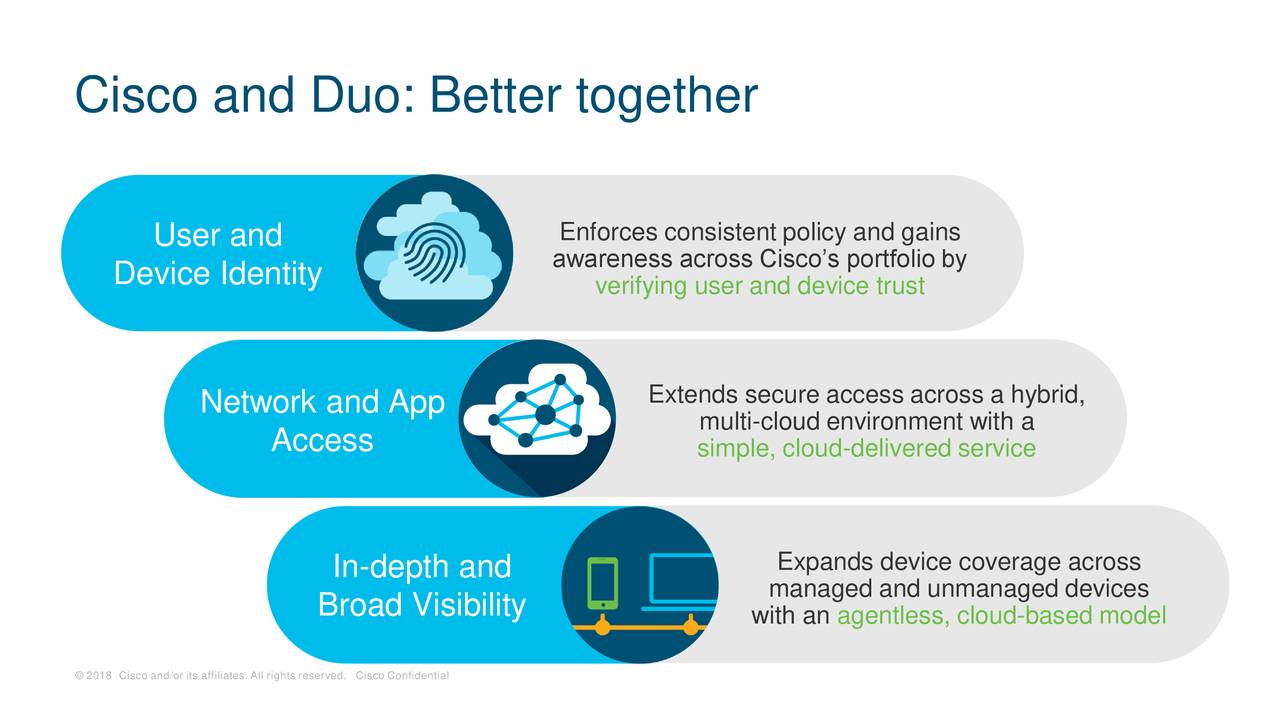 Cisco and Duo: Better together

User and Device Identity

Enforces consistent policy and gains awareness across Cisco's portfolio by verifying user and device trust

Network and App Access

Extends secure access across a hybrid, multi-cloud environment with a simple, cloud-delivered service

In-depth and Broad Visibility

Expands device coverage across managed and unmanaged devices with an agentless, cloud-based model

© 2018 Cisco and/or its affiliates. All rights reserved. Cisco Confidential